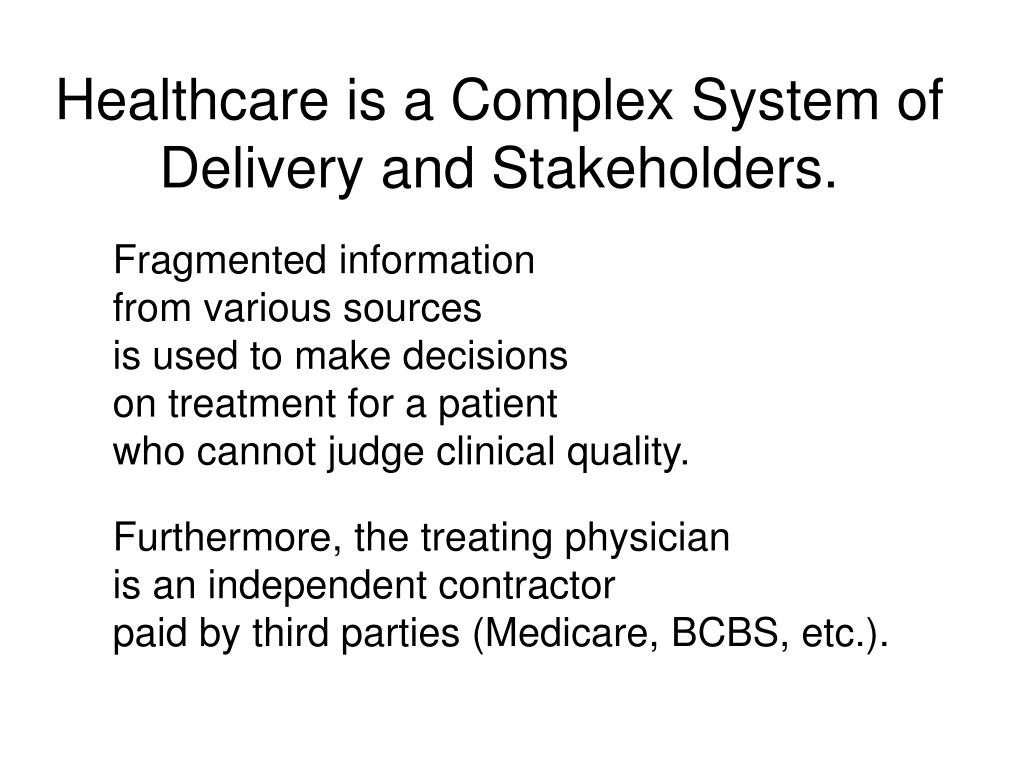 Healthcare is a Complex System of Delivery and Stakeholders.

Fragmented information
from various sources
is used to make decisions
on treatment for a patient
who cannot judge clinical quality.

Furthermore, the treating physician
is an independent contractor
paid by third parties (Medicare, BCBS, etc.).